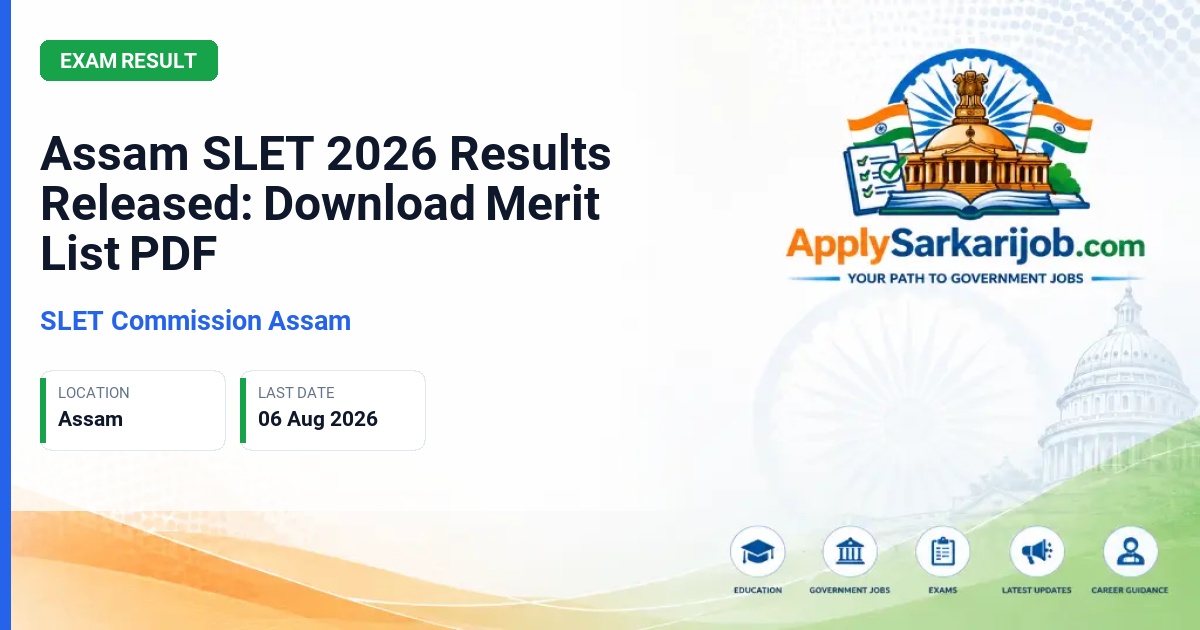 EXAM RESULT

Assam SLET 2026 Results Released: Download Merit List PDF

SLET Commission Assam

LOCATION
Assam

LAST DATE
06 Aug 2026

ApplySarkarijob.com
YOUR PATH TO GOVERNMENT JOBS

EDUCATION
GOVERNMENT JOBS
EXAMS
LATEST UPDATES
CAREER GUIDANCE